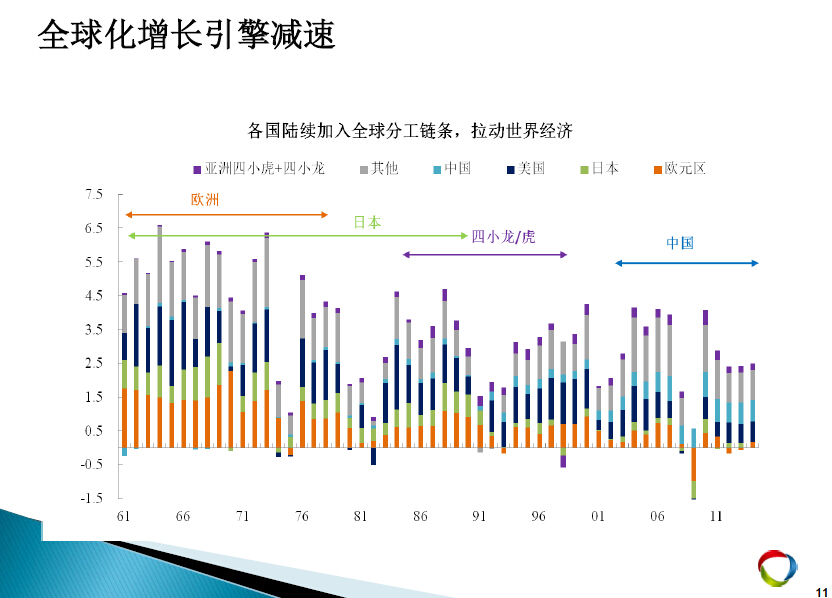 全球化增长引擎减速

各国陆续加入全球分工链条，拉动世界经济

亚洲四小虎+四小龙　其他　中国　美国　日本　欧元区

欧洲
日本
四小龙/虎
中国

7.5
6.5
5.5
4.5
3.5
2.5
1.5
0.5
-0.5
-1.5

61　66　71　76　81　86　91　96　01　06　11

11